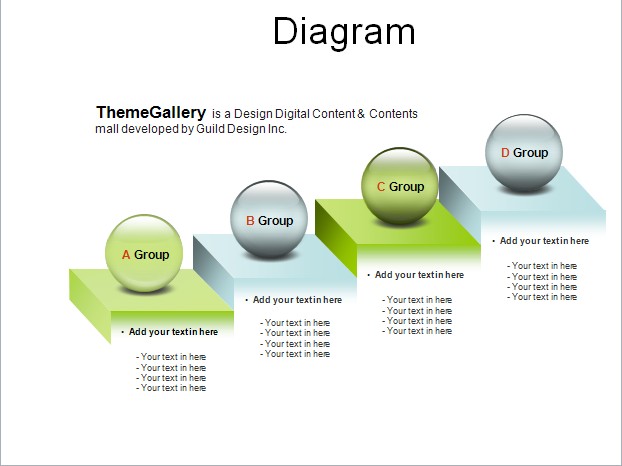 Diagram

ThemeGallery is a Design Digital Content & Contents mall developed by Guild Design Inc.

A Group

• Add your text in here

- Your text in here
- Your text in here
- Your text in here
- Your text in here

B Group

• Add your text in here

- Your text in here
- Your text in here
- Your text in here
- Your text in here

C Group

• Add your text in here

- Your text in here
- Your text in here
- Your text in here
- Your text in here

D Group

• Add your text in here

- Your text in here
- Your text in here
- Your text in here
- Your text in here